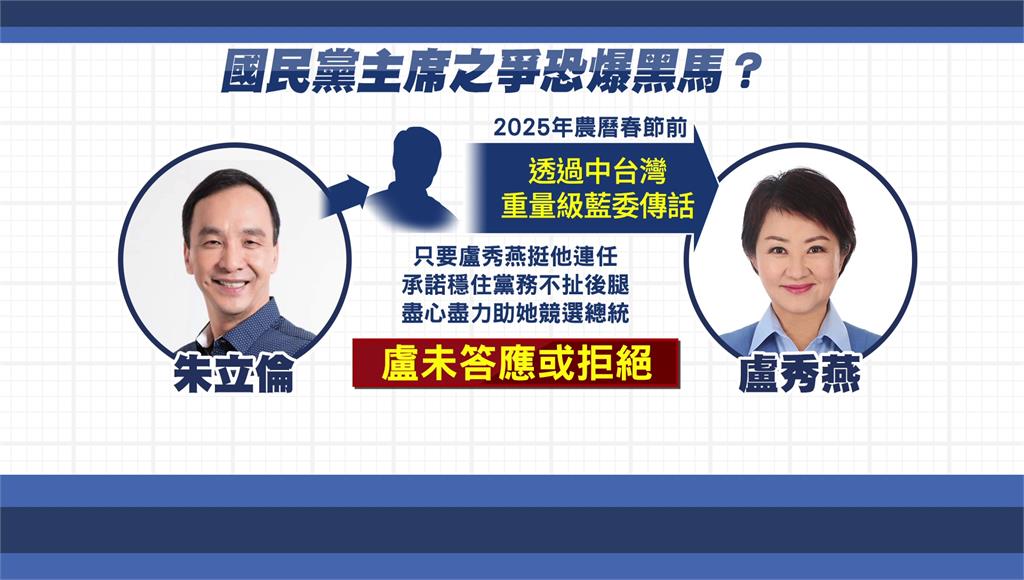 國民黨主席之爭恐爆黑馬？

2025年農曆春節前

透過中台灣
重量級藍委傳話

只要盧秀燕挺他連任
承諾穩住黨務不扯後腿
盡心盡力助她競選總統

盧未答應或拒絕

朱立倫

盧秀燕